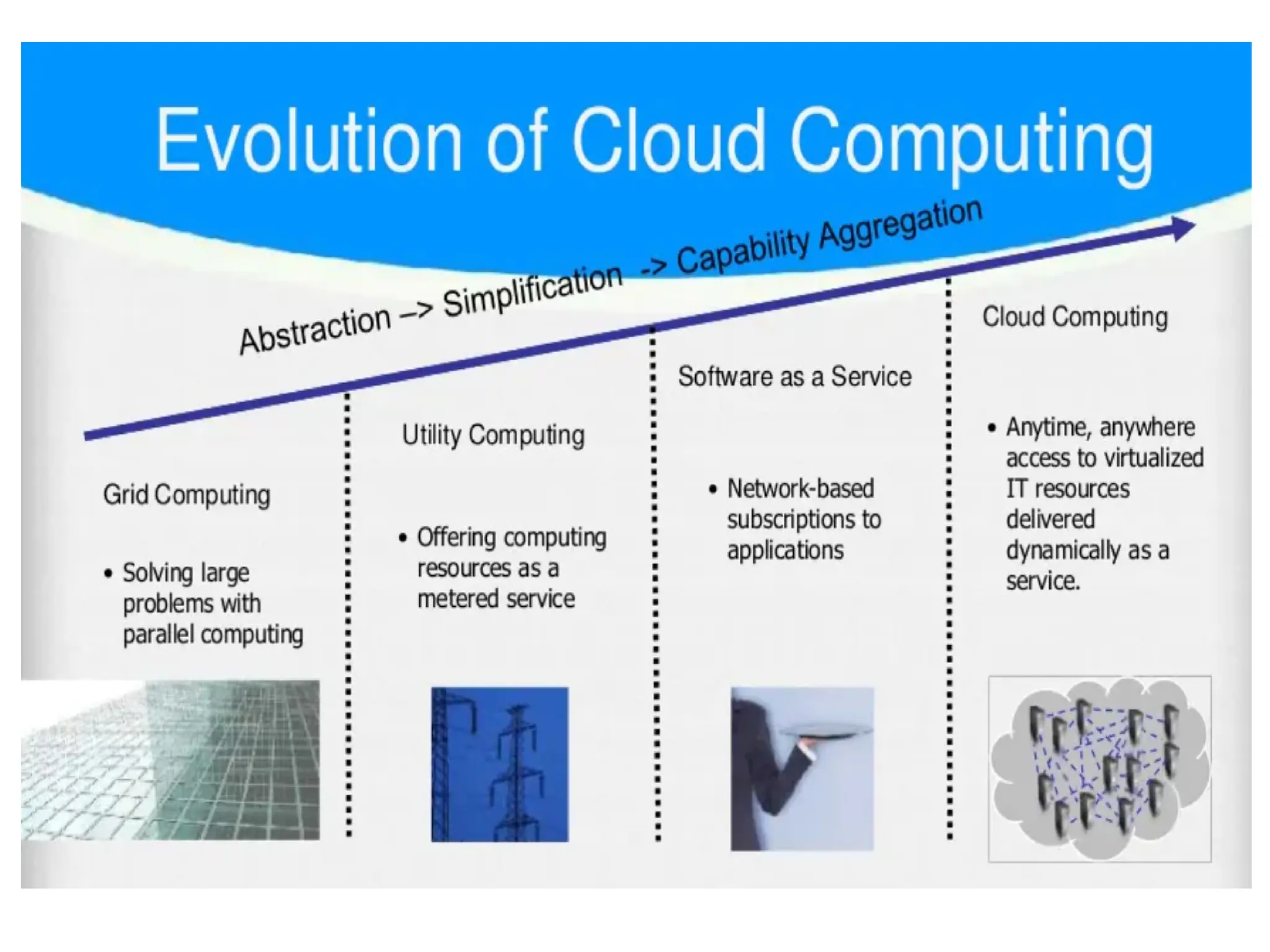 Evolution of Cloud Computing

Abstraction –> Simplification -> Capability Aggregation

Grid Computing

• Solving large problems with parallel computing

Utility Computing

• Offering computing resources as a metered service

Software as a Service

• Network-based subscriptions to applications

Cloud Computing

• Anytime, anywhere access to virtualized IT resources delivered dynamically as a service.